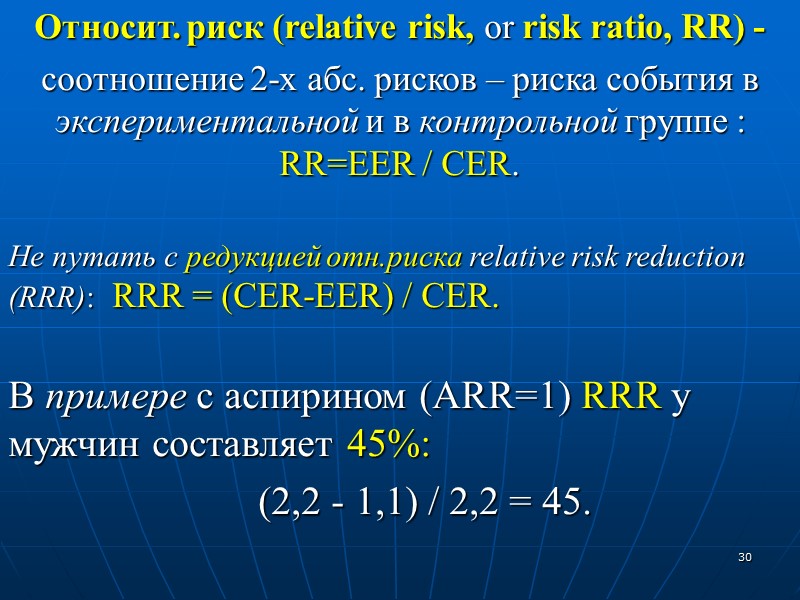 Относит. риск (relative risk, or risk ratio, RR) - соотношение 2-х абс. рисков – риска события в экспериментальной и в контрольной группе : RR=EER / CER.

Не путать с редукцией отн.риска relative risk reduction (RRR): RRR = (CER-EER) / CER.

В примере с аспирином (ARR=1) RRR у мужчин составляет 45%:

(2,2 - 1,1) / 2,2 = 45.

30